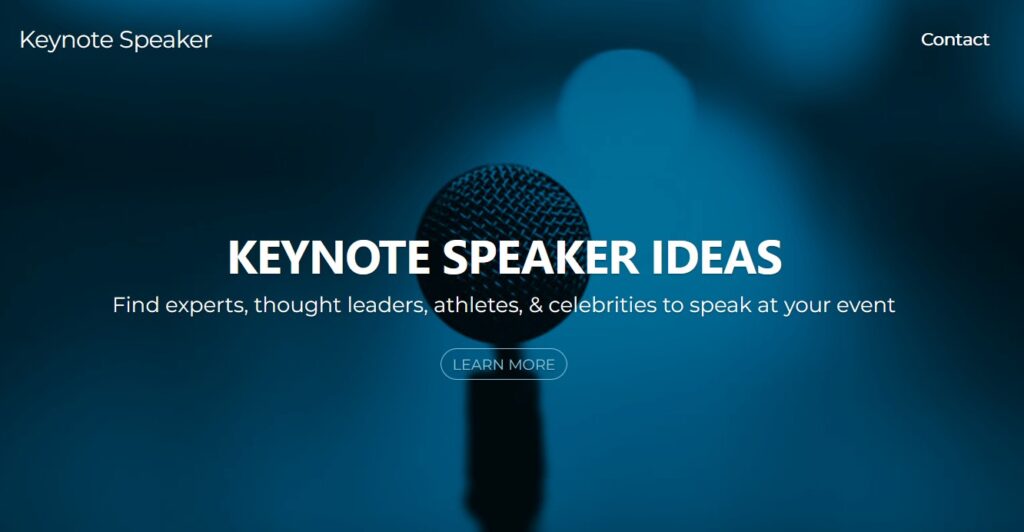 Keynote Speaker

Contact

KEYNOTE SPEAKER IDEAS

Find experts, thought leaders, athletes, & celebrities to speak at your event

LEARN MORE